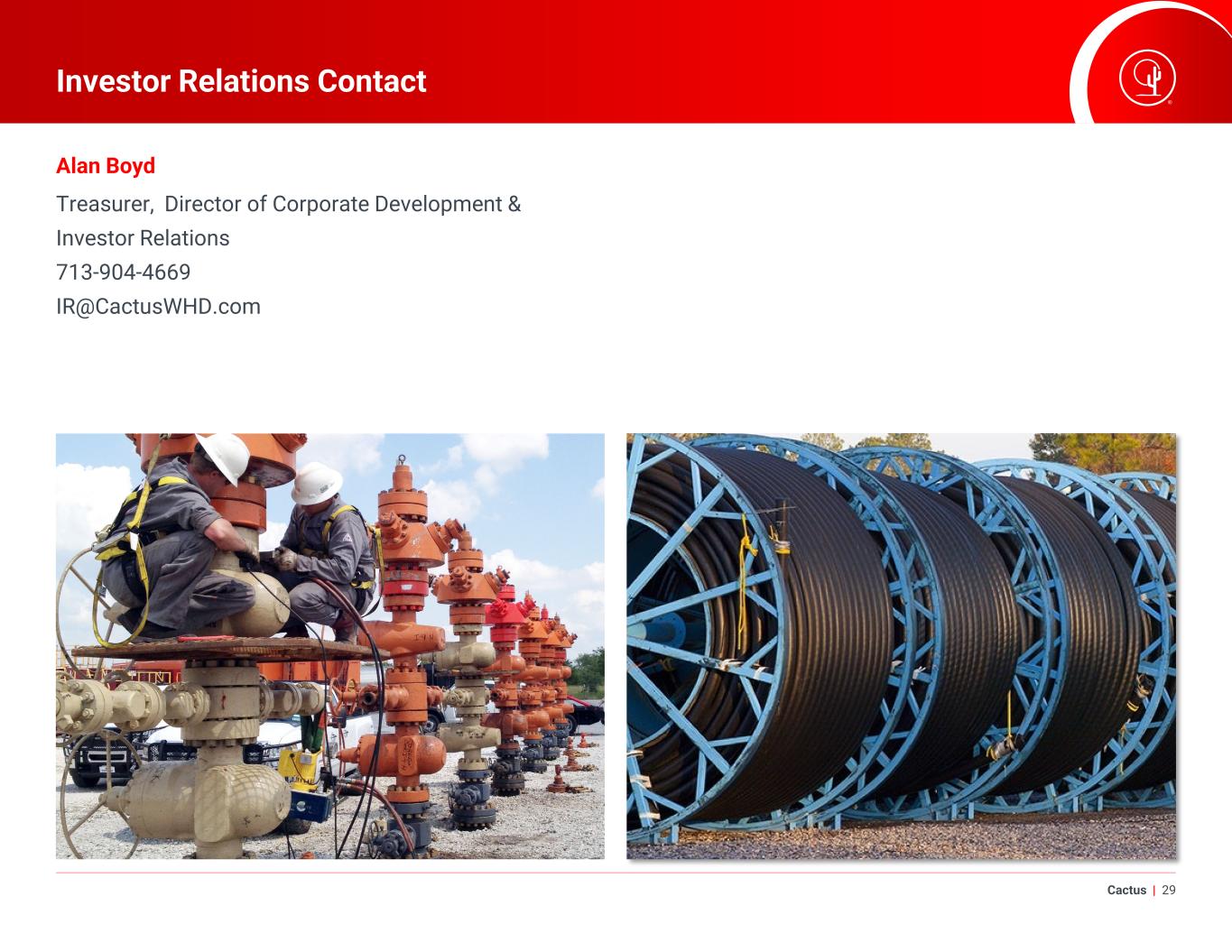 Investor Relations Contact

Alan Boyd

Treasurer, Director of Corporate Development & Investor Relations
713-904-4669
IR@CactusWHD.com

Cactus | 29